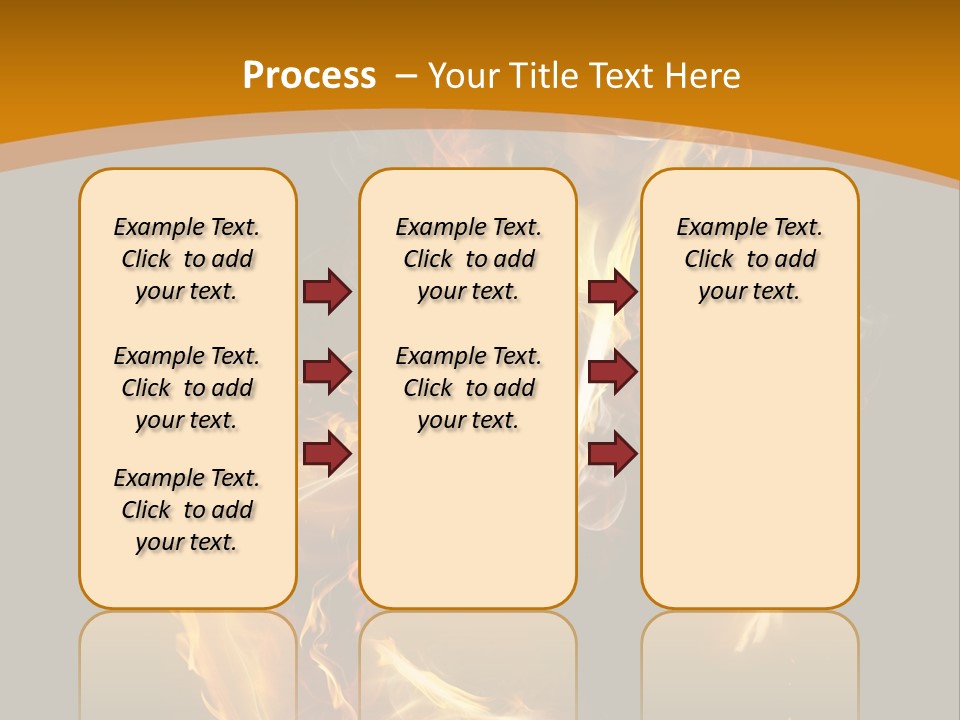 Process – Your Title Text Here

Example Text. Click to add your text.

Example Text. Click to add your text.

Example Text. Click to add your text.

Example Text. Click to add your text.

Example Text. Click to add your text.

Example Text. Click to add your text.